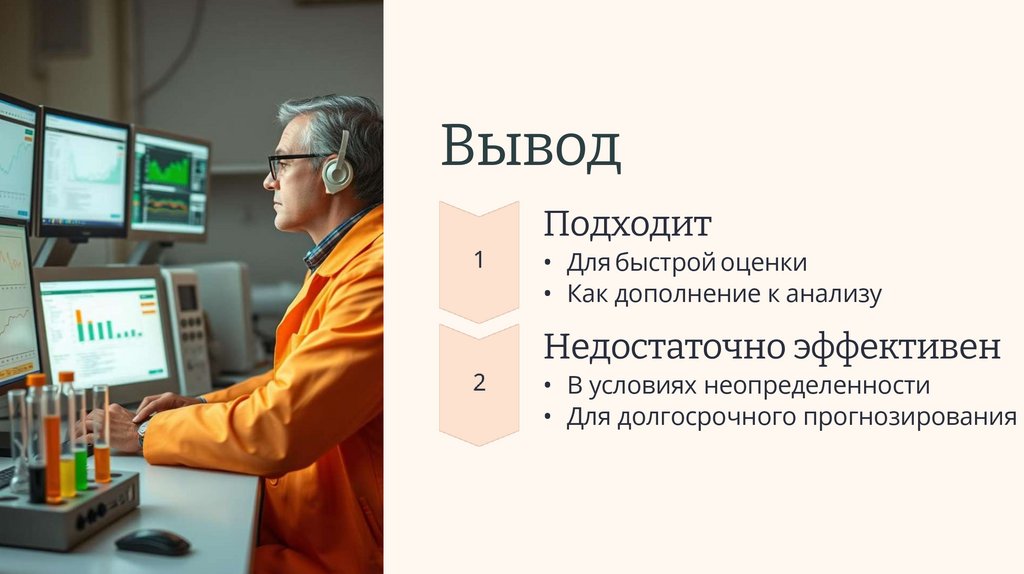 Вывод

1

Подходит

• Для быстрой оценки
• Как дополнение к анализу

2

Недостаточно эффективен

• В условиях неопределенности
• Для долгосрочного прогнозирования